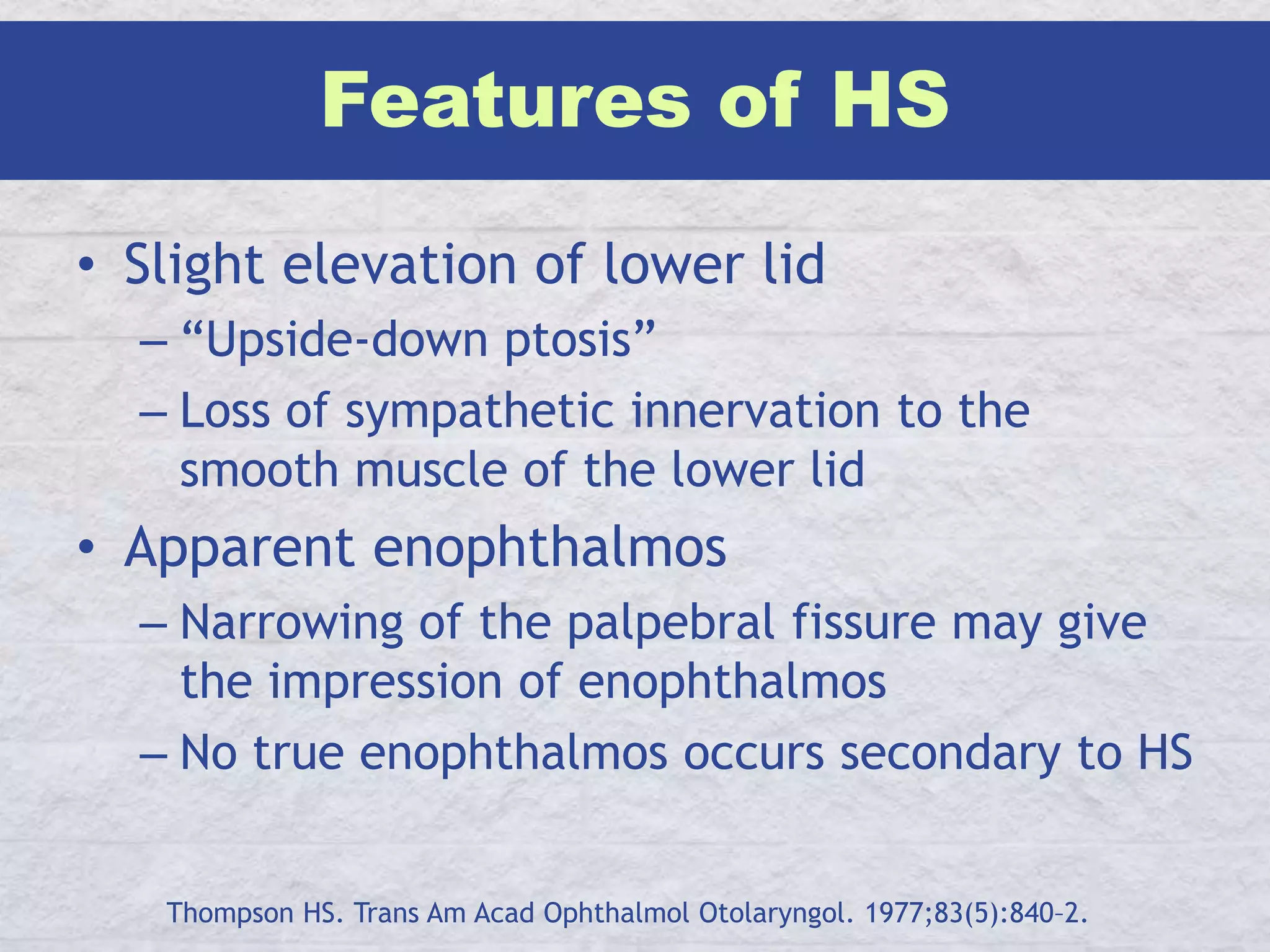 Features of HS

• Slight elevation of lower lid
  – “Upside-down ptosis”
  – Loss of sympathetic innervation to the smooth muscle of the lower lid
• Apparent enophthalmos
  – Narrowing of the palpebral fissure may give the impression of enophthalmos
  – No true enophthalmos occurs secondary to HS

Thompson HS. Trans Am Acad Ophthalmol Otolaryngol. 1977;83(5):840–2.